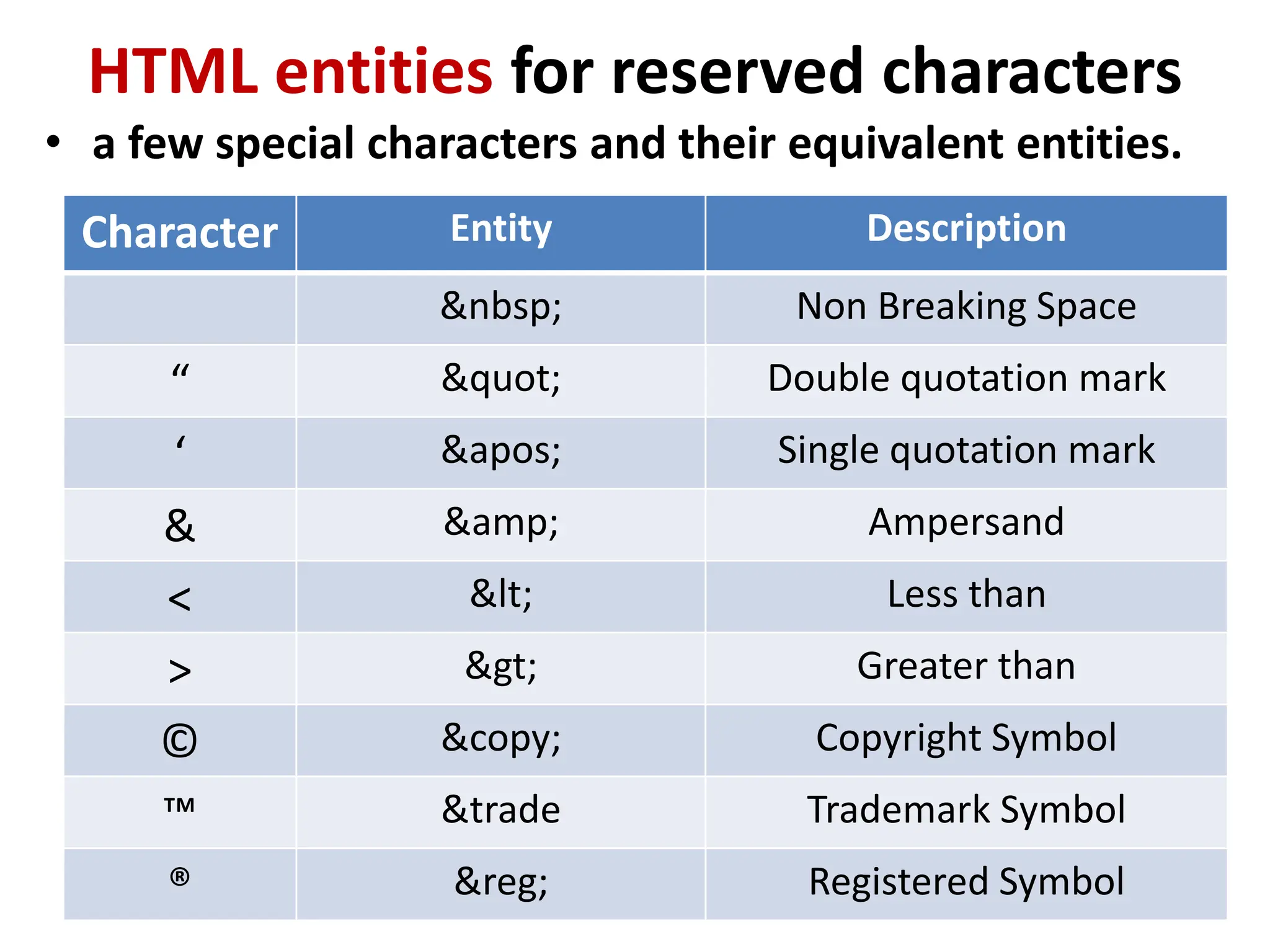 HTML entities for reserved characters

• a few special characters and their equivalent entities.

| Character | Entity | Description |
|---|---|---|
| | &nbsp; | Non Breaking Space |
| “ | &quot; | Double quotation mark |
| ‘ | &apos; | Single quotation mark |
| & | &amp; | Ampersand |
| < | &lt; | Less than |
| > | &gt; | Greater than |
| © | &copy; | Copyright Symbol |
| ™ | &trade | Trademark Symbol |
| ® | &reg; | Registered Symbol |